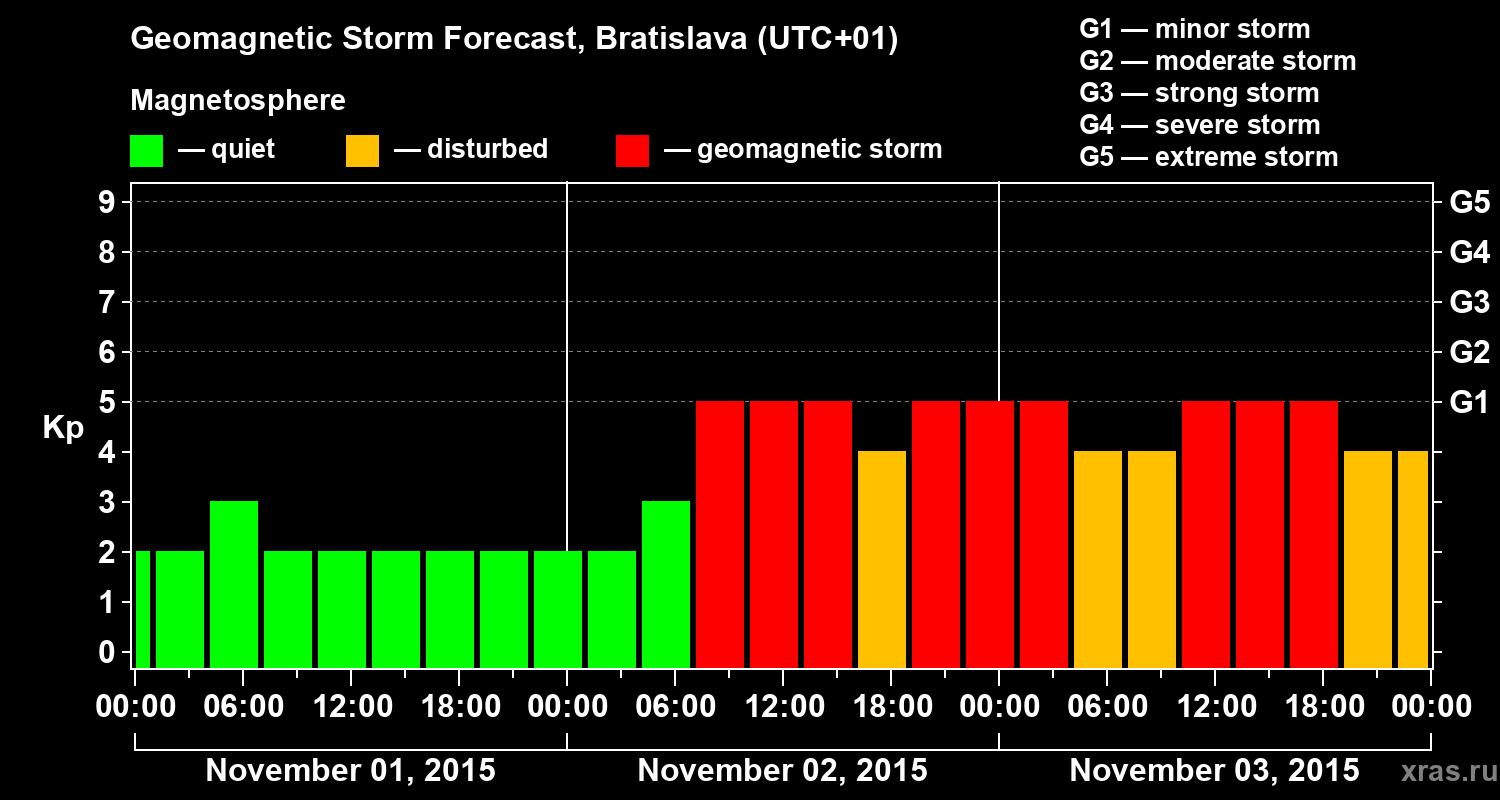 Geomagnetic Storm Forecast, Bratislava (UTC+01)

Magnetosphere

— quiet — disturbed — geomagnetic storm

G1 — minor storm
G2 — moderate storm
G3 — strong storm
G4 — severe storm
G5 — extreme storm

Kp

9 8 7 6 5 4 3 2 1 0

G5 G4 G3 G2 G1

00:00 06:00 12:00 18:00 00:00 06:00 12:00 18:00 00:00 06:00 12:00 18:00 00:00

November 01, 2015 November 02, 2015 November 03, 2015

xras.ru